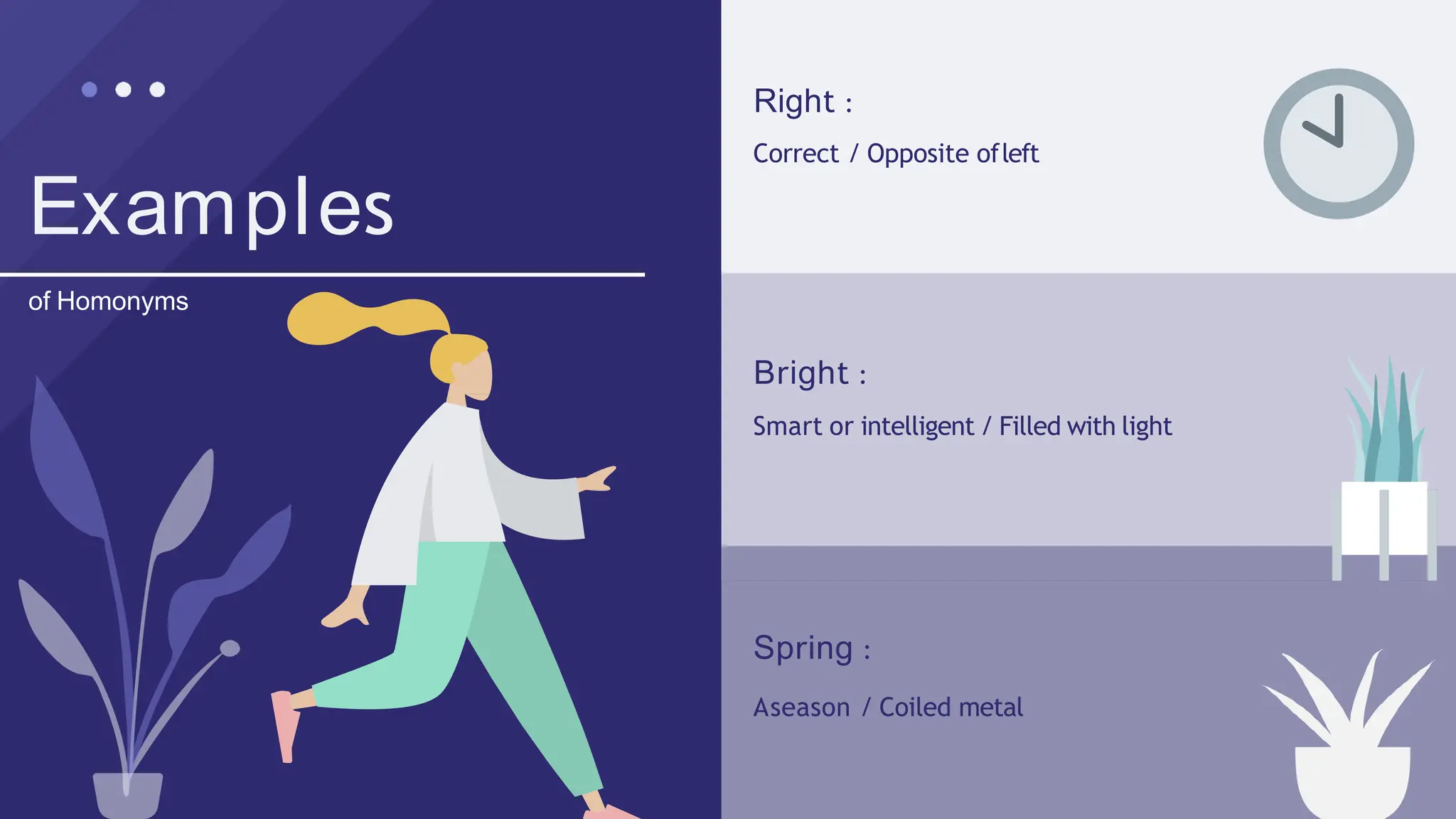 Examples

of Homonyms

Right :

Correct / Opposite of left

Bright :

Smart or intelligent / Filled with light

Spring :

Aseason / Coiled metal